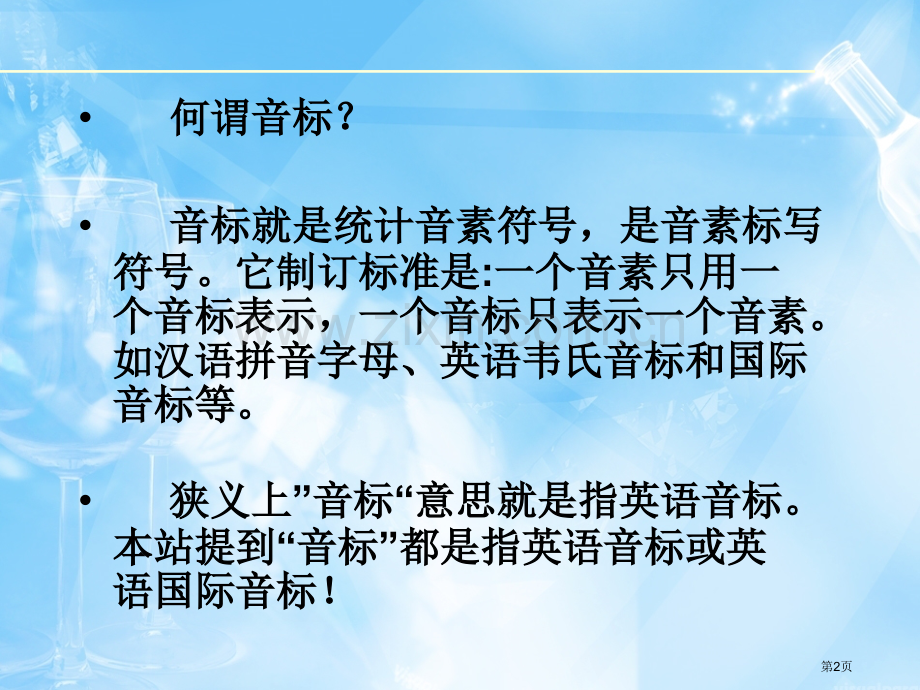 • 何谓音标？

• 音标就是统计音素符号，是音素标写符号。它制订标准是:一个音素只用一个音标表示，一个音标只表示一个音素。如汉语拼音字母、英语韦氏音标和国际音标等。

• 狭义上”音标“意思就是指英语音标。本站提到“音标”都是指英语音标或英语国际音标！

第2页